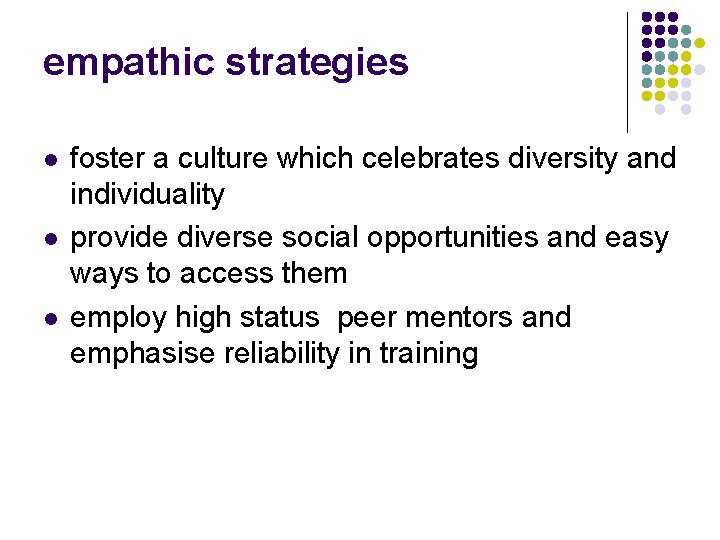 empathic strategies

- foster a culture which celebrates diversity and individuality
- provide diverse social opportunities and easy ways to access them
- employ high status  peer mentors and emphasise reliability in training